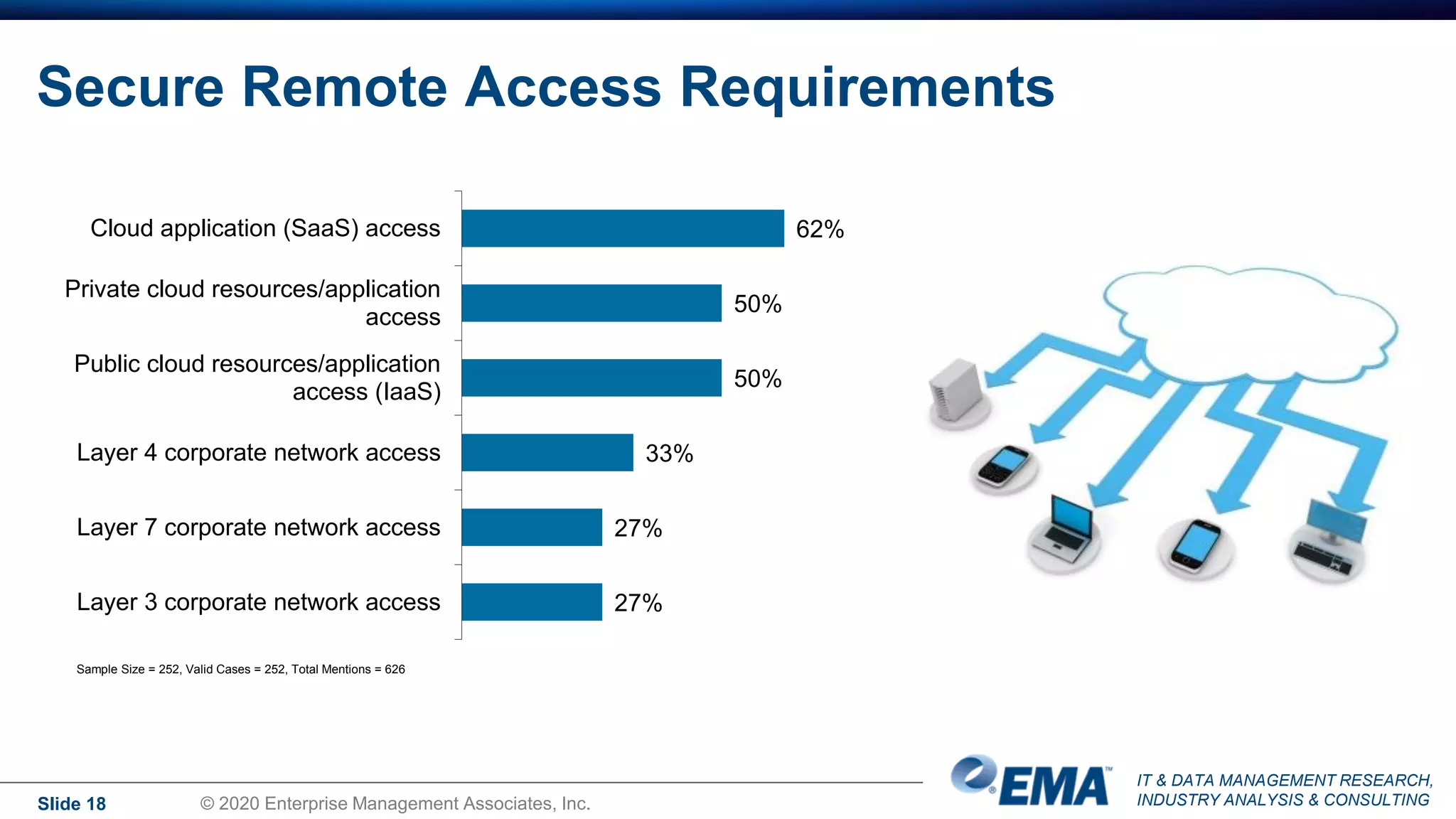 Secure Remote Access Requirements

Cloud application (SaaS) access 62%
Private cloud resources/application access 50%
Public cloud resources/application access (IaaS) 50%
Layer 4 corporate network access 33%
Layer 7 corporate network access 27%
Layer 3 corporate network access 27%

Sample Size = 252, Valid Cases = 252, Total Mentions = 626

Slide 18 © 2020 Enterprise Management Associates, Inc.

EMA™ IT & DATA MANAGEMENT RESEARCH, INDUSTRY ANALYSIS & CONSULTING